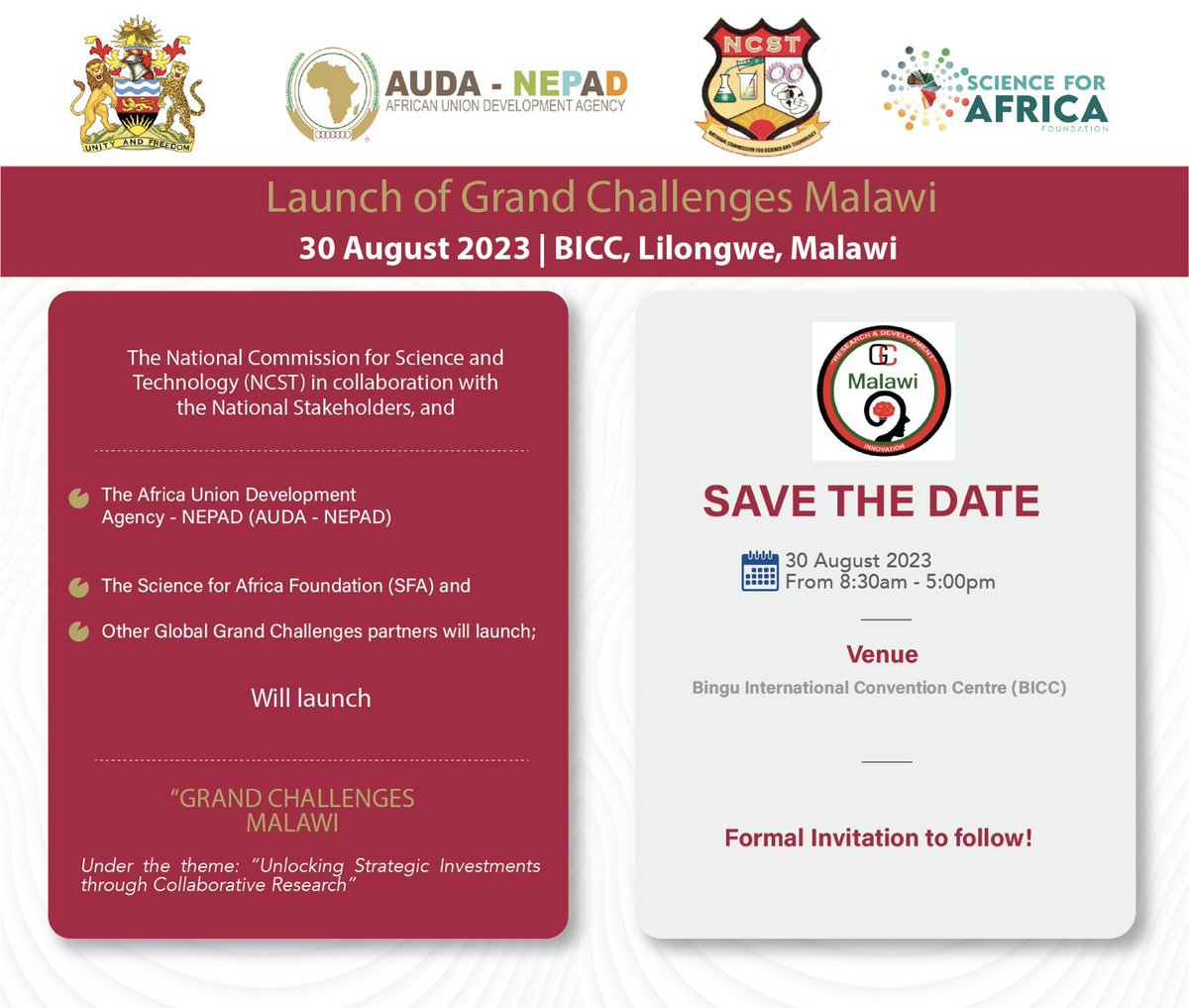 UNITY AND FREEDOM

AUDA - NEPAD
AFRICAN UNION DEVELOPMENT AGENCY

NCST
NATIONAL COMMISSION FOR SCIENCE AND TECHNOLOGY

SCIENCE FOR AFRICA
FOUNDATION

Launch of Grand Challenges Malawi
30 August 2023 | BICC, Lilongwe, Malawi

The National Commission for Science and Technology (NCST) in collaboration with the National Stakeholders, and

The Africa Union Development Agency - NEPAD (AUDA - NEPAD)

The Science for Africa Foundation (SFA) and

Other Global Grand Challenges partners will launch;

Will launch

"GRAND CHALLENGES MALAWI

Under the theme: "Unlocking Strategic Investments through Collaborative Research"

RESEARCH & DEVELOPMENT
GC
Malawi
INNOVATION

SAVE THE DATE

30 August 2023
From 8:30am - 5:00pm

Venue
Bingu International Convention Centre (BICC)

Formal Invitation to follow!